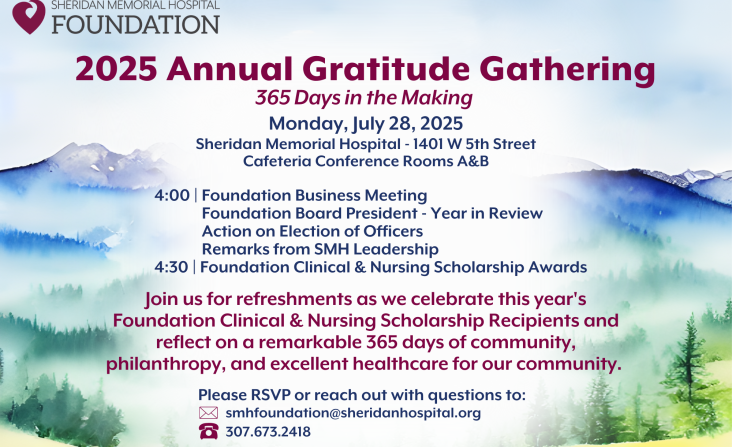 SHERIDAN MEMORIAL HOSPITAL
FOUNDATION

2025 Annual Gratitude Gathering

365 Days in the Making

Monday, July 28, 2025

Sheridan Memorial Hospital - 1401 W 5th Street
Cafeteria Conference Rooms A&B

4:00 | Foundation Business Meeting
Foundation Board President - Year in Review
Action on Election of Officers
Remarks from SMH Leadership
4:30 | Foundation Clinical & Nursing Scholarship Awards

Join us for refreshments as we celebrate this year's Foundation Clinical & Nursing Scholarship Recipients and reflect on a remarkable 365 days of community, philanthropy, and excellent healthcare for our community.

Please RSVP or reach out with questions to:
smhfoundation@sheridanhospital.org
307.673.2418